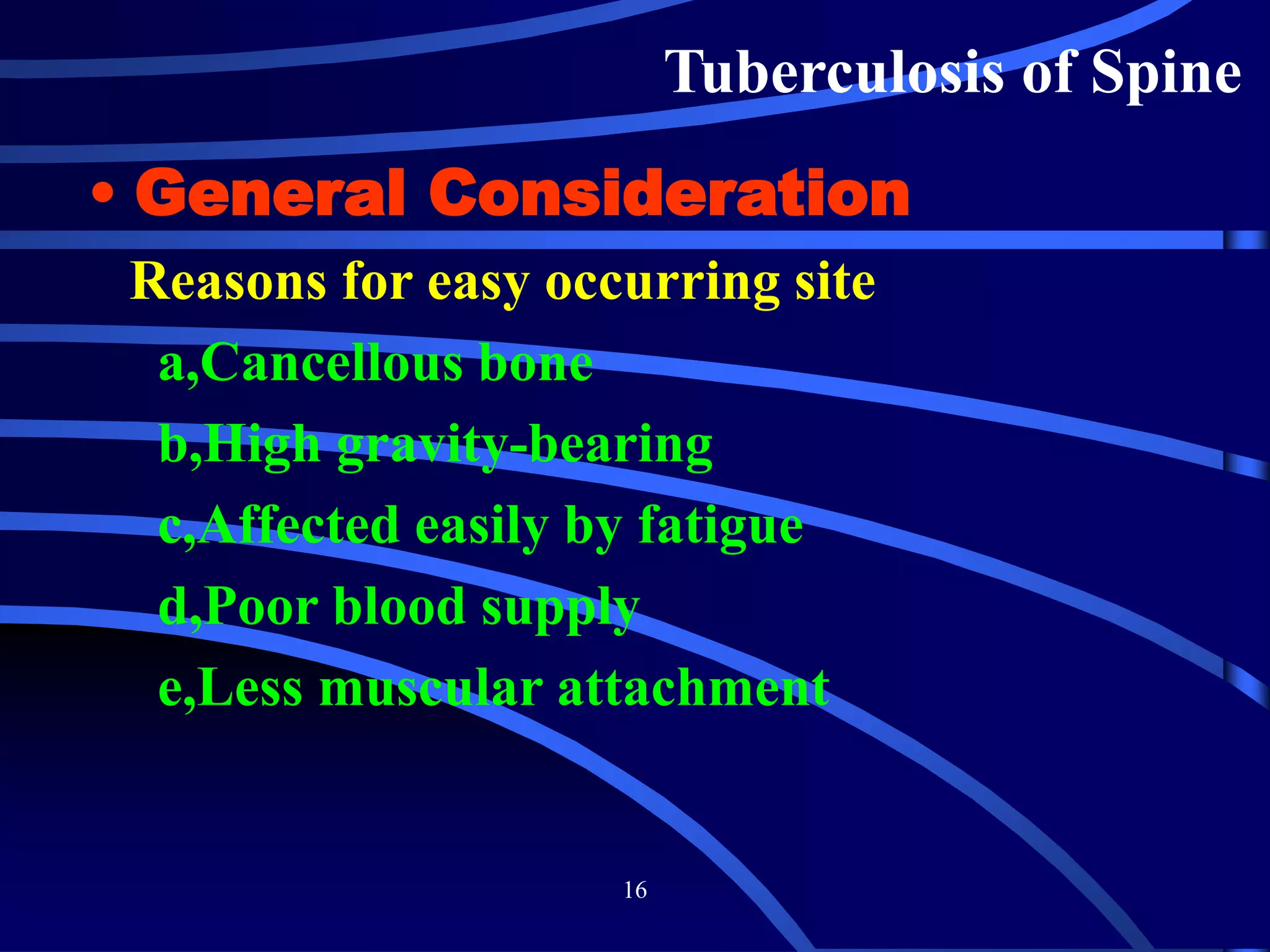 Tuberculosis of Spine

• General Consideration

Reasons for easy occurring site

a,Cancellous bone

b,High gravity-bearing

c,Affected easily by fatigue

d,Poor blood supply

e,Less muscular attachment

16